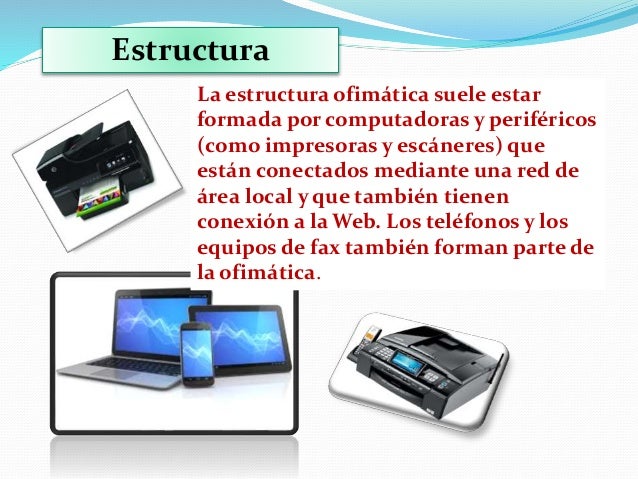 Estructura

La estructura ofimática suele estar formada por computadoras y periféricos (como impresoras y escáneres) que están conectados mediante una red de área local y que también tienen conexión a la Web. Los teléfonos y los equipos de fax también forman parte de la ofimática.